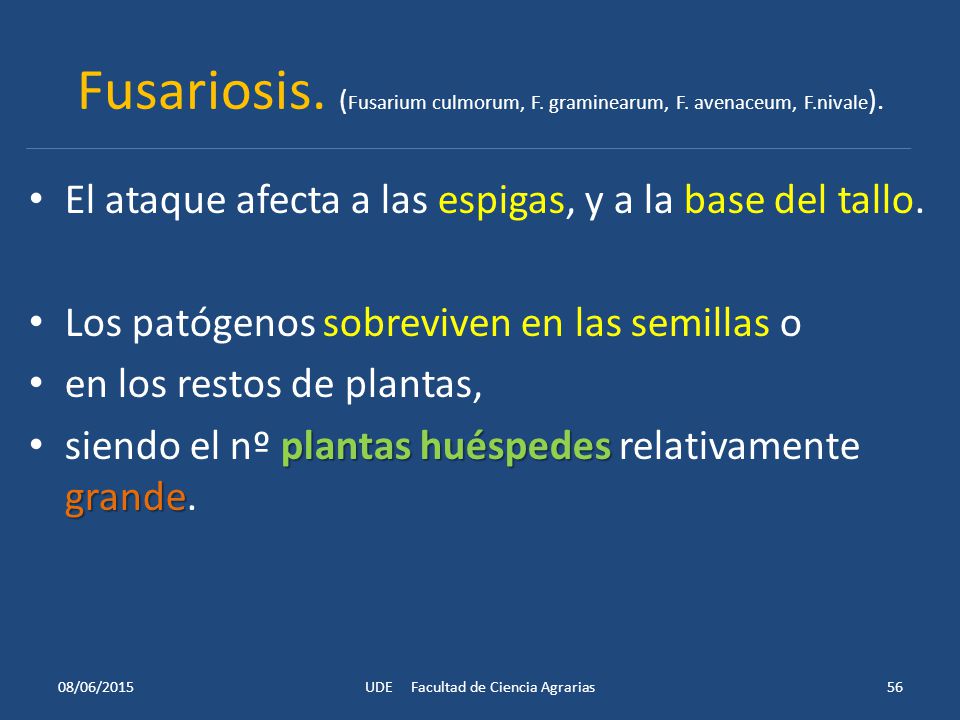 Fusariosis. (Fusarium culmorum, F. graminearum, F. avenaceum, F.nivale).

• El ataque afecta a las espigas, y a la base del tallo.

• Los patógenos sobreviven en las semillas o
• en los restos de plantas,
• siendo el nº plantas huéspedes relativamente grande.

08/06/2015 UDE Facultad de Ciencia Agrarias 56